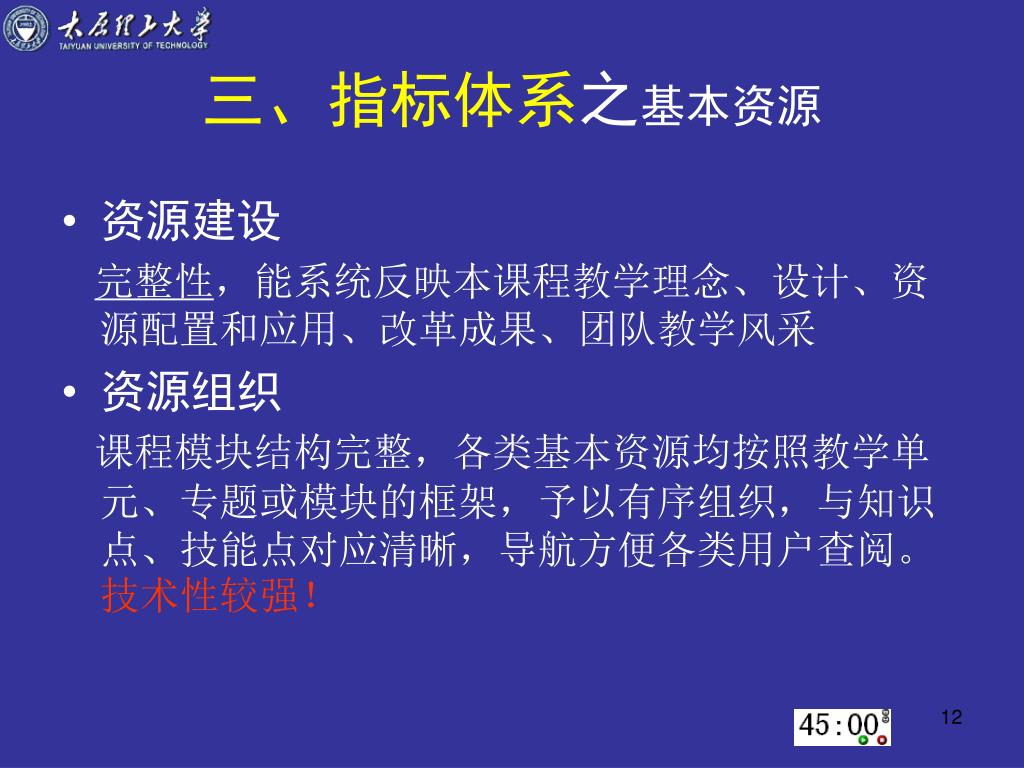 太原理工大学
TAIYUAN UNIVERSITY OF TECHNOLOGY

三、指标体系之基本资源

• 资源建设

完整性，能系统反映本课程教学理念、设计、资源配置和应用、改革成果、团队教学风采

• 资源组织

课程模块结构完整，各类基本资源均按照教学单元、专题或模块的框架，予以有序组织，与知识点、技能点对应清晰，导航方便各类用户查阅。技术性较强！

45:00

12